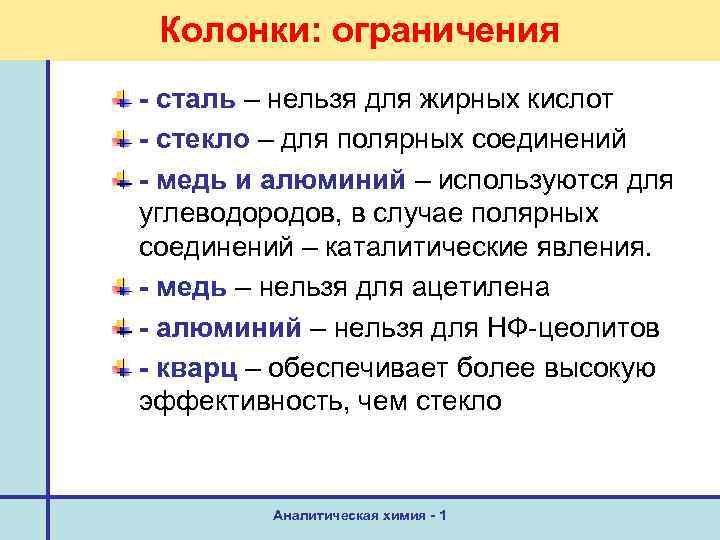 Колонки: ограничения

- сталь – нельзя для жирных кислот

- стекло – для полярных соединений

- медь и алюминий – используются для углеводородов, в случае полярных соединений – каталитические явления.

- медь – нельзя для ацетилена

- алюминий – нельзя для НФ-цеолитов

- кварц – обеспечивает более высокую эффективность, чем стекло

Аналитическая химия - 1